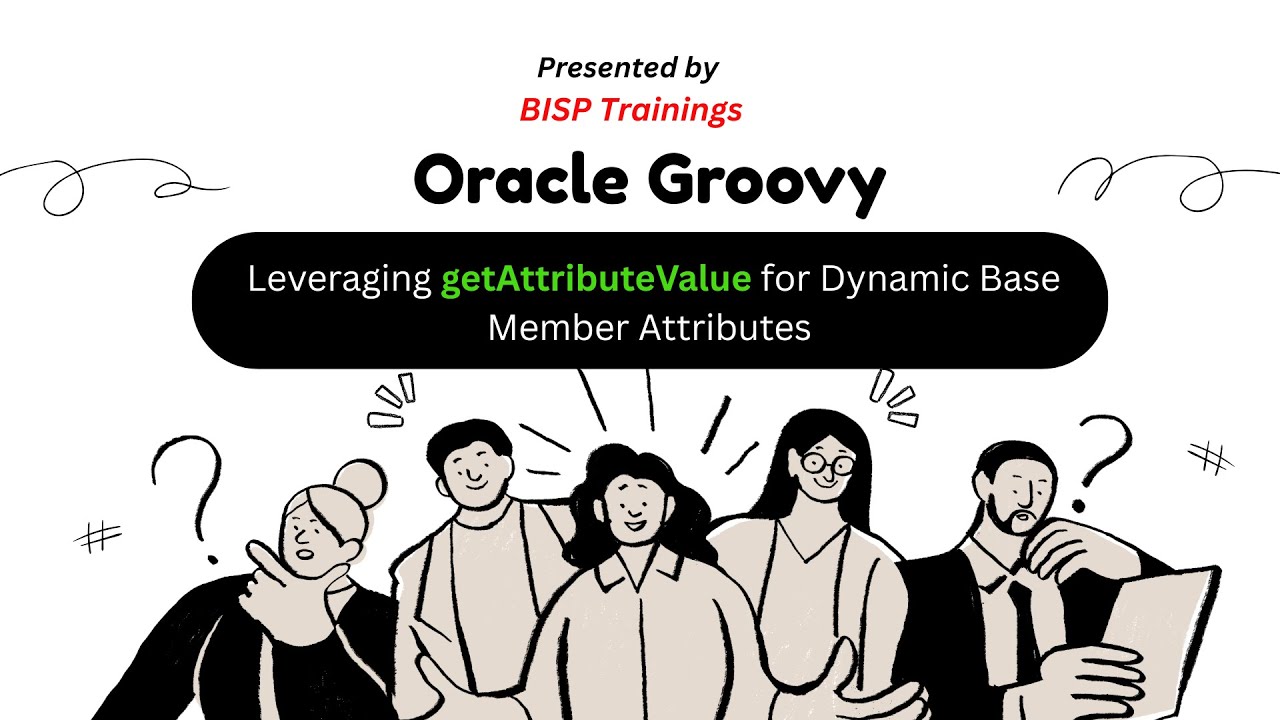 Presented by
BISP Trainings

Oracle Groovy

Leveraging getAttributeValue for Dynamic Base Member Attributes